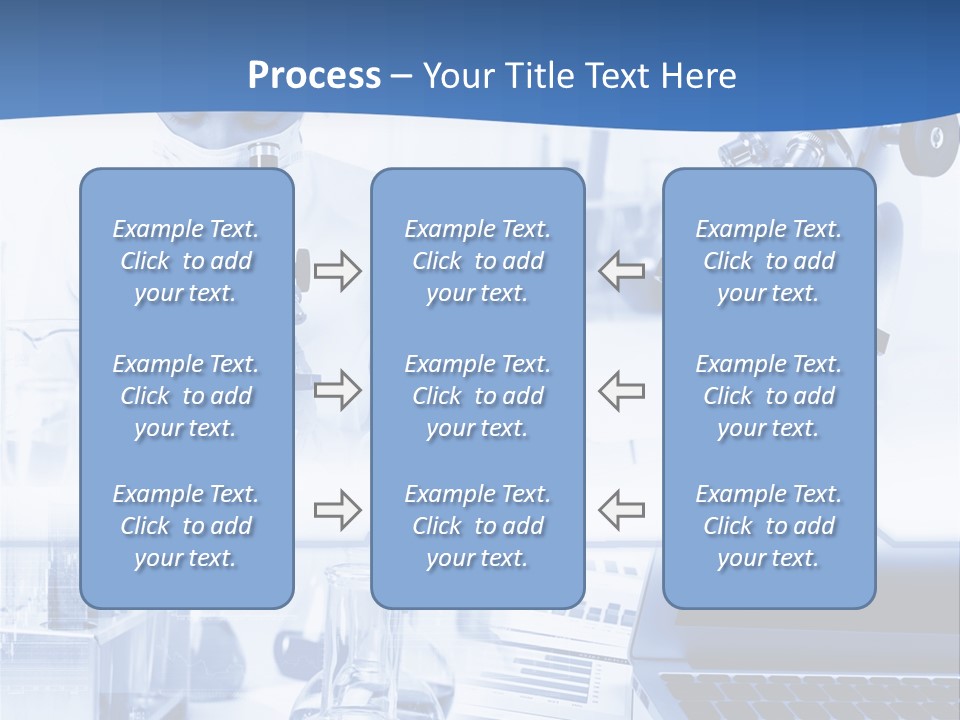 Process – Your Title Text Here

Example Text. Click to add your text.

Example Text. Click to add your text.

Example Text. Click to add your text.

Example Text. Click to add your text.

Example Text. Click to add your text.

Example Text. Click to add your text.

Example Text. Click to add your text.

Example Text. Click to add your text.

Example Text. Click to add your text.